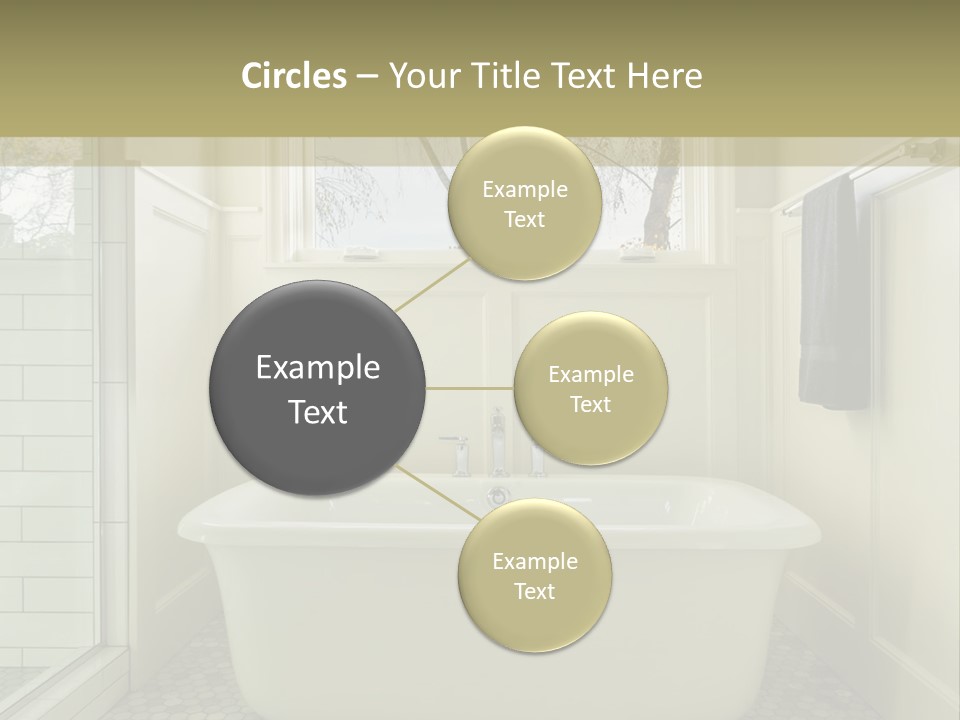 Circles – Your Title Text Here

Example Text

Example Text

Example Text

Example Text